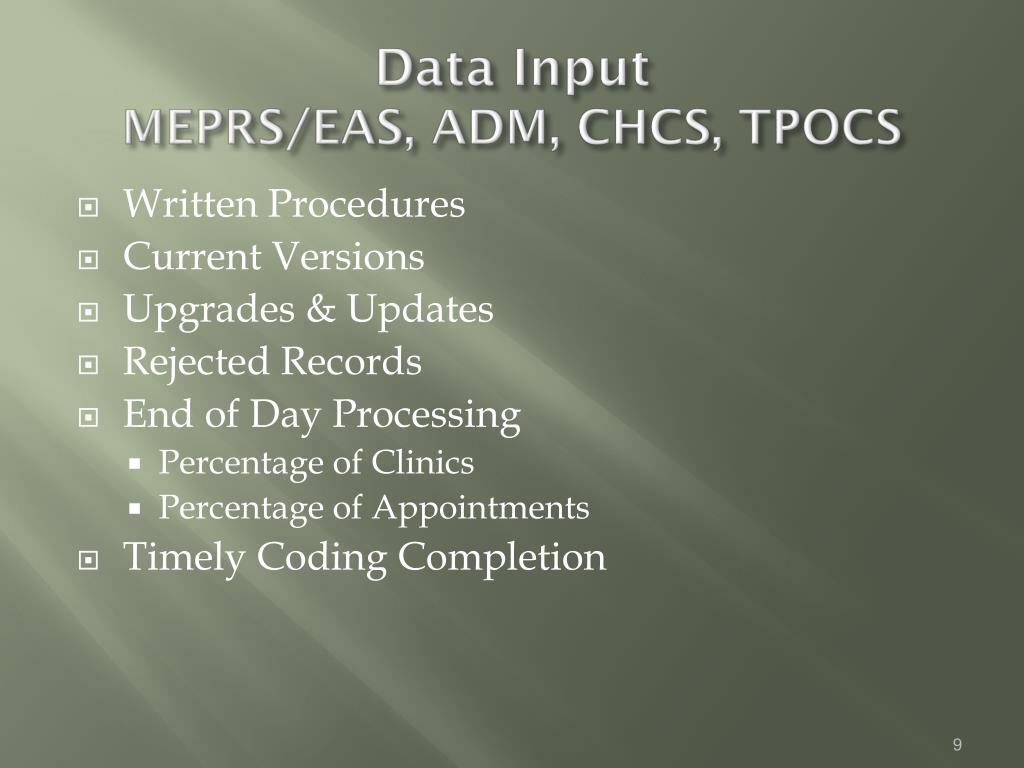 Data Input
MEPRS/EAS, ADM, CHCS, TPOCS

Written Procedures
Current Versions
Upgrades & Updates
Rejected Records
End of Day Processing
Percentage of Clinics
Percentage of Appointments
Timely Coding Completion

9